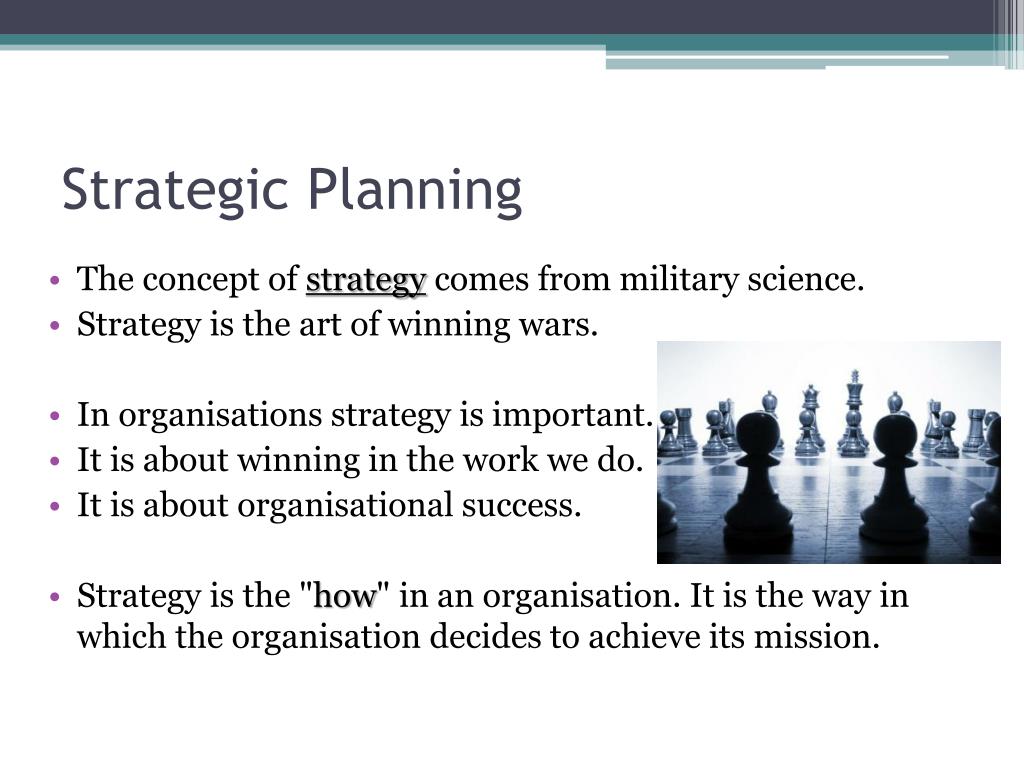 Strategic Planning

• The concept of strategy comes from military science.
• Strategy is the art of winning wars.

• In organisations strategy is important.
• It is about winning in the work we do.
• It is about organisational success.

• Strategy is the "how" in an organisation. It is the way in which the organisation decides to achieve its mission.